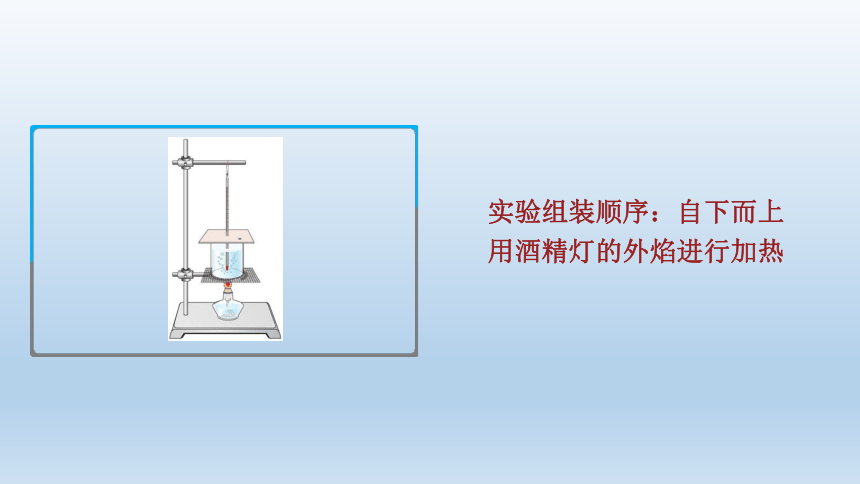 实验组装顺序：自下而上
用酒精灯的外焰进行加热